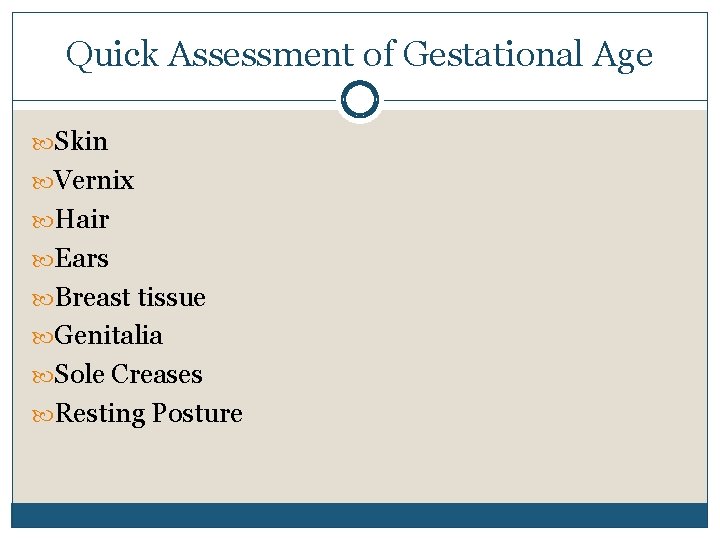 Quick Assessment of Gestational Age

Skin
Vernix
Hair
Ears
Breast tissue
Genitalia
Sole Creases
Resting Posture